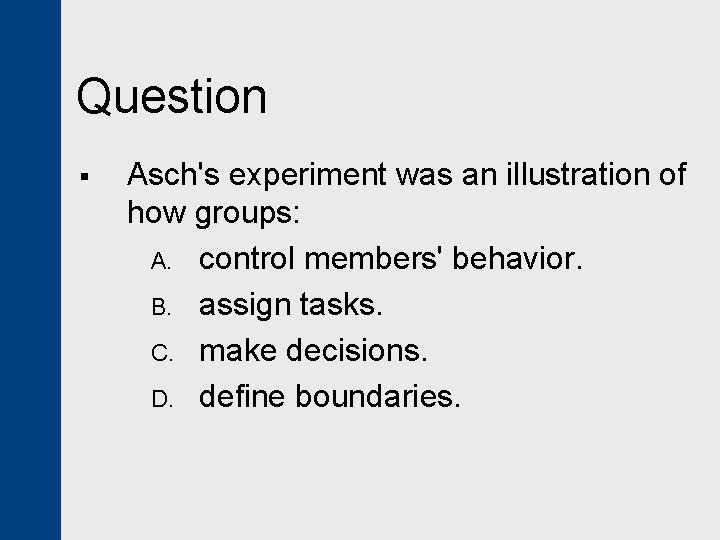 Question

▪ Asch's experiment was an illustration of how groups:

A. control members' behavior.

B. assign tasks.

C. make decisions.

D. define boundaries.